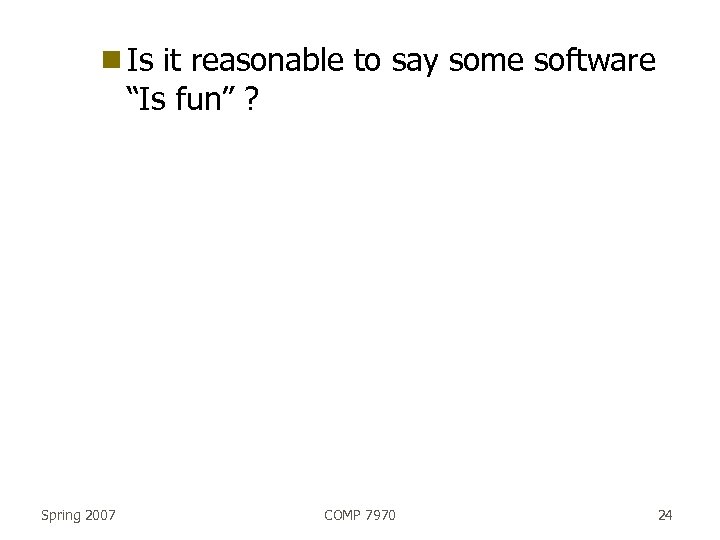 Is it reasonable to say some software “Is fun” ?

Spring 2007

COMP 7970

24